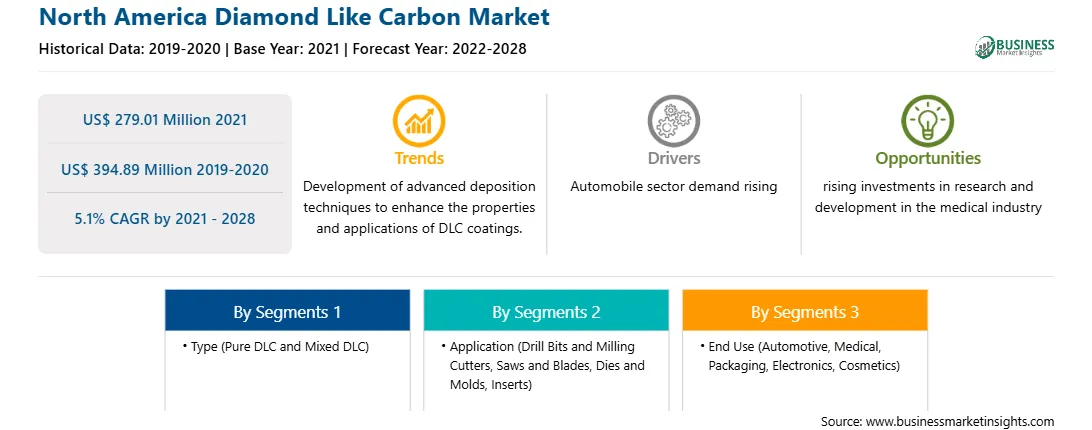 North America Diamond Like Carbon Market
Historical Data: 2019-2020 | Base Year: 2021 | Forecast Year: 2022-2028

BUSINESS
Market Insights

US$ 279.01 Million 2021

US$ 394.89 Million 2019-2020

5.1% CAGR by 2021 - 2028

Trends
Development of advanced deposition techniques to enhance the properties and applications of DLC coatings.

Drivers
Automobile sector demand rising

Opportunities
rising investments in research and development in the medical industry

By Segments 1
• Type (Pure DLC and Mixed DLC)

By Segments 2
• Application (Drill Bits and Milling Cutters, Saws and Blades, Dies and Molds, Inserts)

By Segments 3
• End Use (Automotive, Medical, Packaging, Electronics, Cosmetics)

Source: www.businessmarketinsights.com